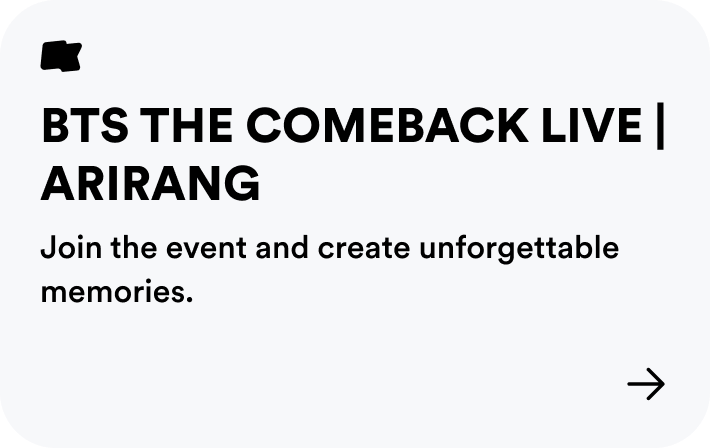 BTS THE COMEBACK LIVE | ARIRANG

Join the event and create unforgettable memories.